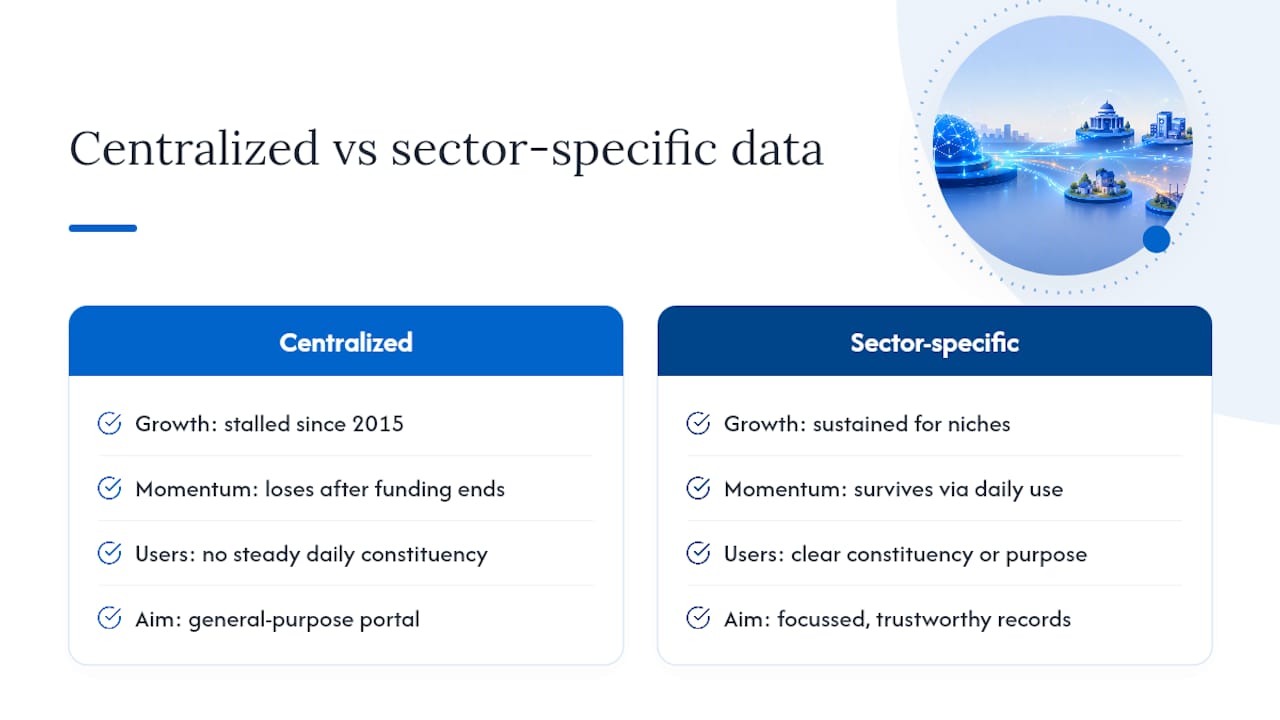 Centralized vs sector-specific data

Centralized

Growth: stalled since 2015

Momentum: loses after funding ends

Users: no steady daily constituency

Aim: general-purpose portal

Sector-specific

Growth: sustained for niches

Momentum: survives via daily use

Users: clear constituency or purpose

Aim: focussed, trustworthy records